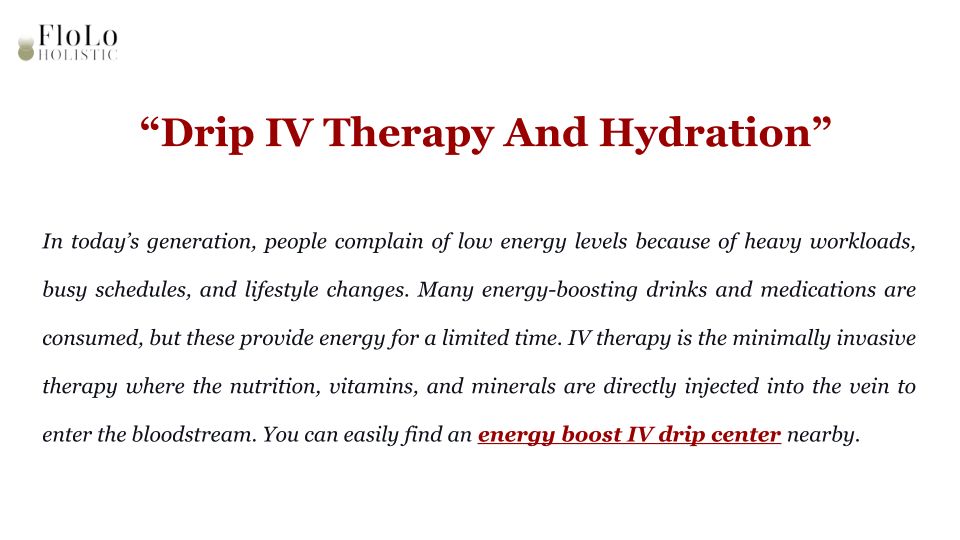 FloLo
HOLISTIC

“Drip IV Therapy And Hydration”

In today’s generation, people complain of low energy levels because of heavy workloads, busy schedules, and lifestyle changes. Many energy-boosting drinks and medications are consumed, but these provide energy for a limited time. IV therapy is the minimally invasive therapy where the nutrition, vitamins, and minerals are directly injected into the vein to enter the bloodstream. You can easily find an energy boost IV drip center nearby.